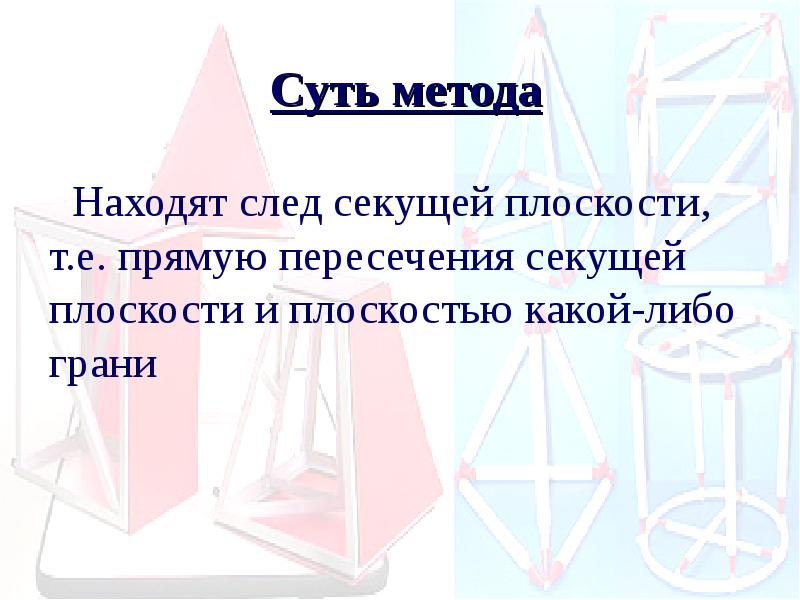 Суть метода

Находят след секущей плоскости, т.е. прямую пересечения секущей плоскости и плоскостью какой-либо грани